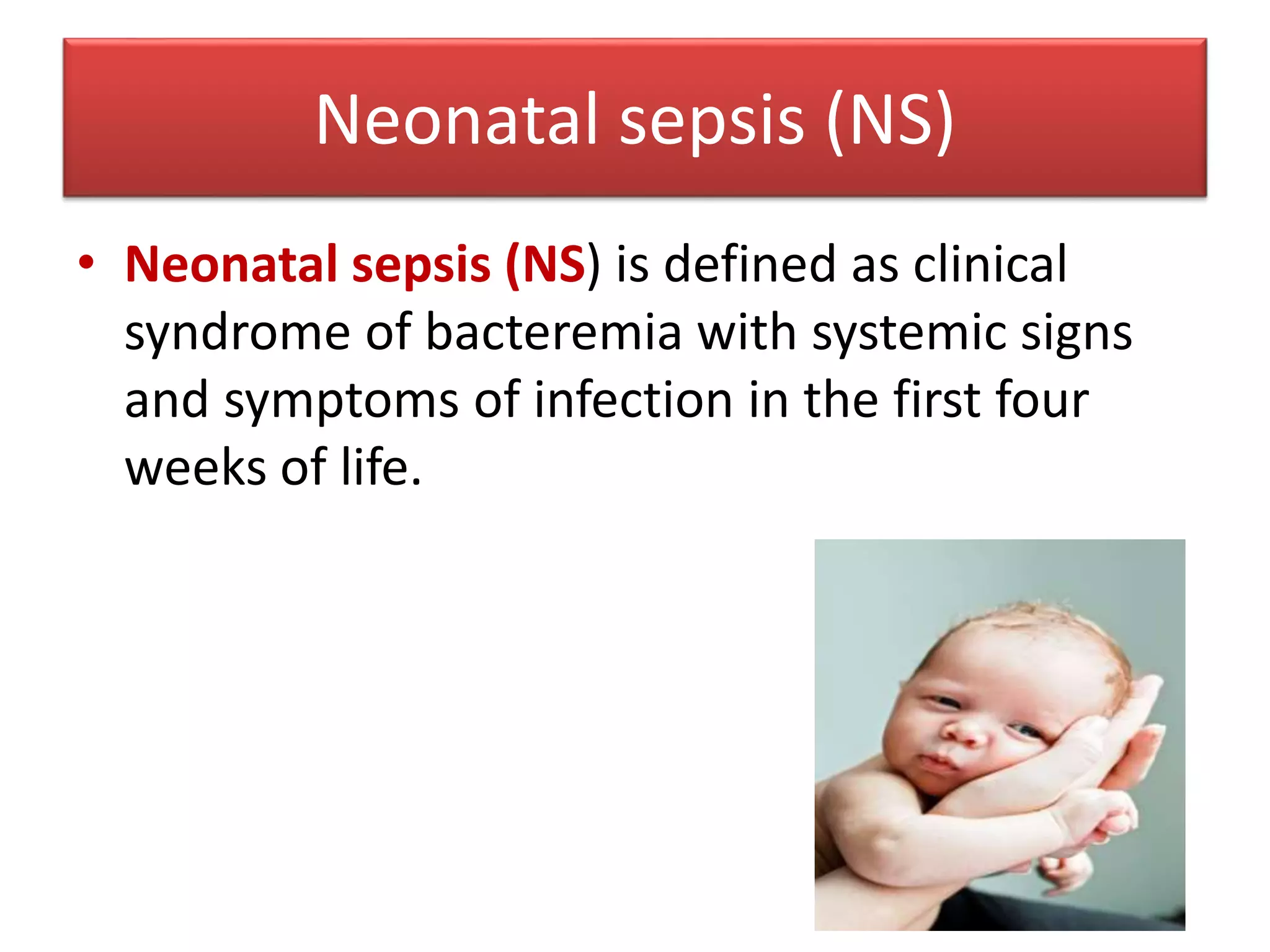 Neonatal sepsis (NS)

• Neonatal sepsis (NS) is defined as clinical syndrome of bacteremia with systemic signs and symptoms of infection in the first four weeks of life.